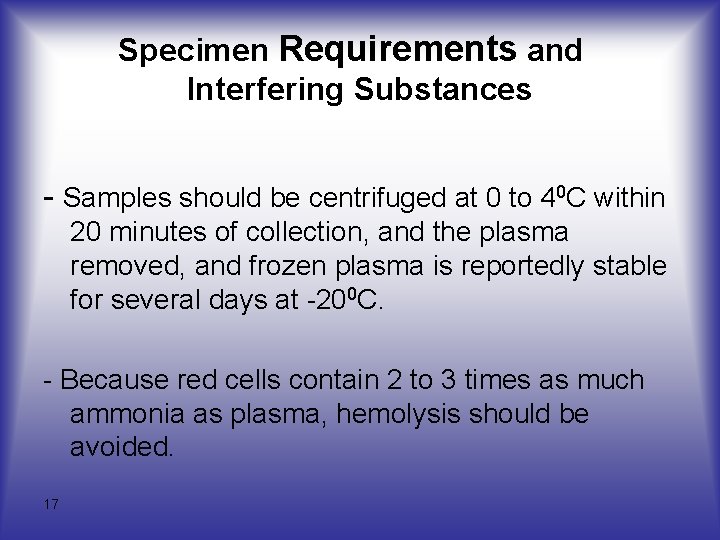 Specimen Requirements and Interfering Substances

- Samples should be centrifuged at 0 to $4^0$C within 20 minutes of collection, and the plasma removed, and frozen plasma is reportedly stable for several days at $-20^0$C.

- Because red cells contain 2 to 3 times as much ammonia as plasma, hemolysis should be avoided.

17